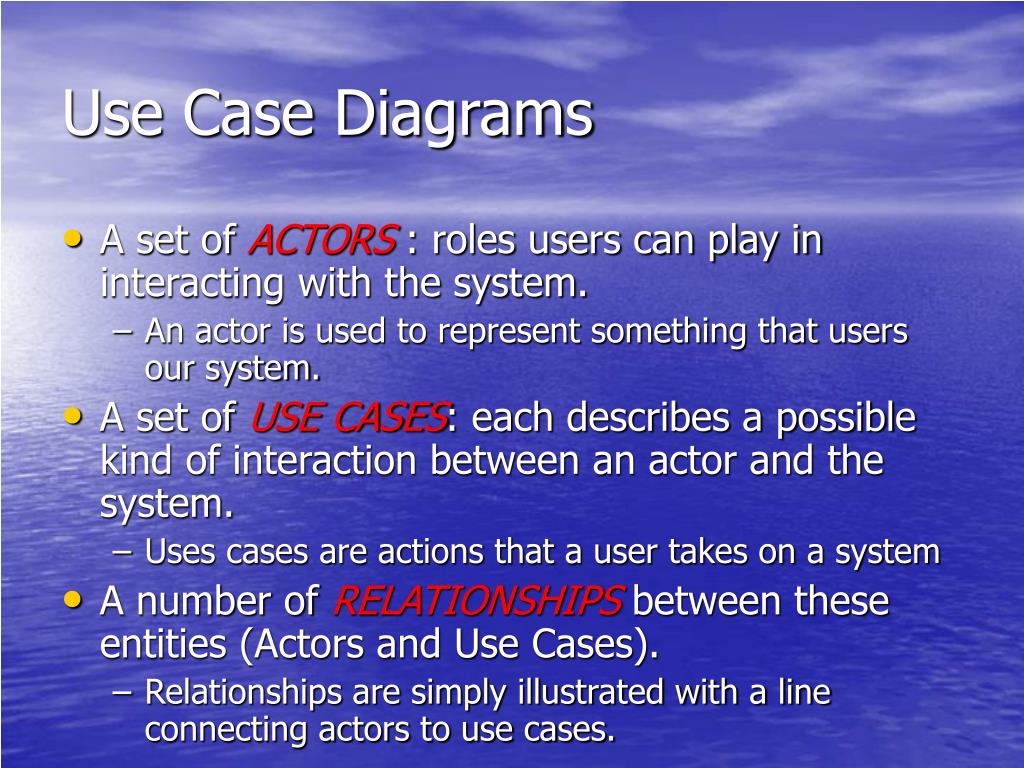 Use Case Diagrams

• A set of ACTORS : roles users can play in interacting with the system.
  – An actor is used to represent something that users our system.
• A set of USE CASES: each describes a possible kind of interaction between an actor and the system.
  – Uses cases are actions that a user takes on a system
• A number of RELATIONSHIPS between these entities (Actors and Use Cases).
  – Relationships are simply illustrated with a line connecting actors to use cases.